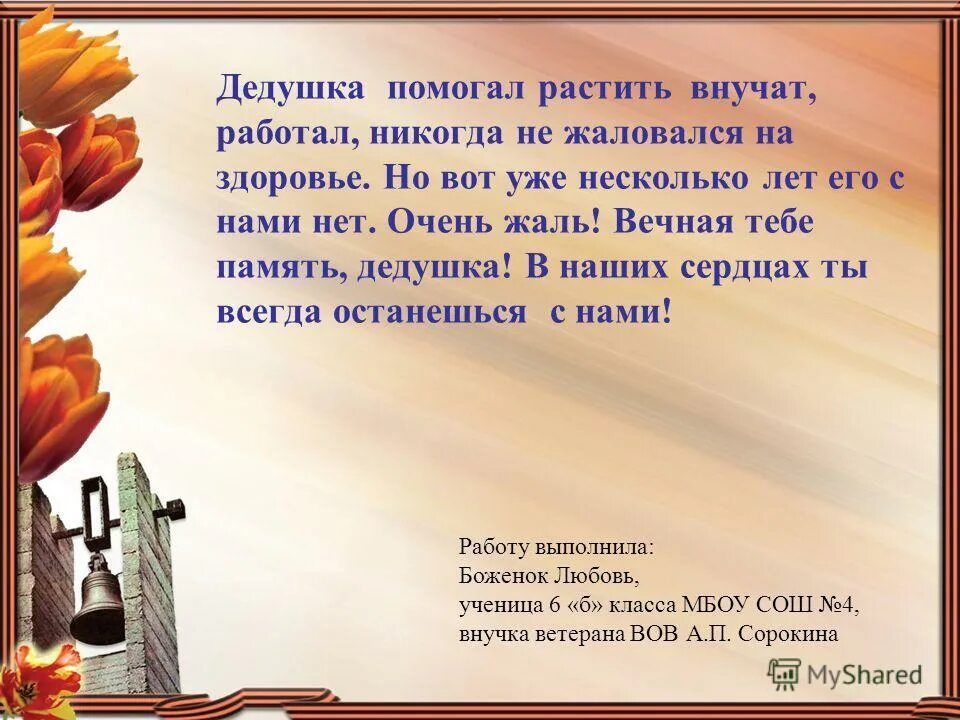 Дедушка помогал растить внучат, работал, никогда не жаловался на здоровье. Но вот уже несколько лет его с нами нет. Очень жаль! Вечная тебе память, дедушка! В наших сердцах ты всегда останешься с нами!

Работу выполнила:
Боженок Любовь,
ученица 6 «б» класса МБОУ СОШ №4,
внучка ветерана ВОВ А.П. Сорокина

MyShared